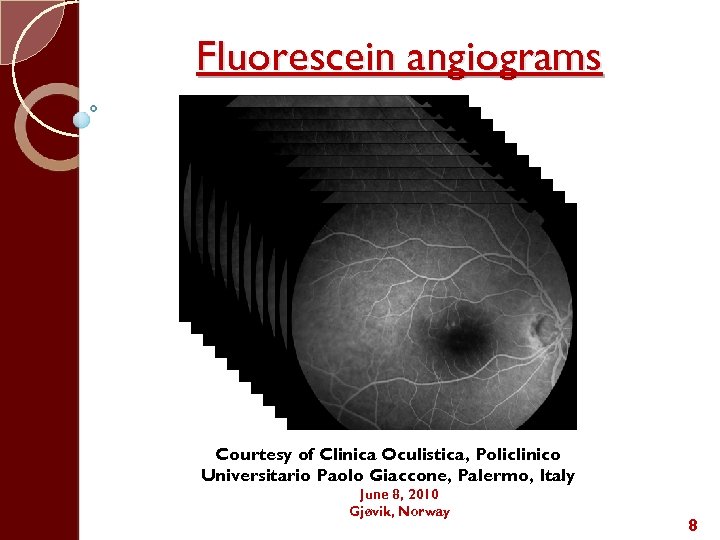 Fluorescein angiograms

Courtesy of Clinica Oculistica, Policlinico Universitario Paolo Giaccone, Palermo, Italy

June 8, 2010
Gjøvik, Norway

8